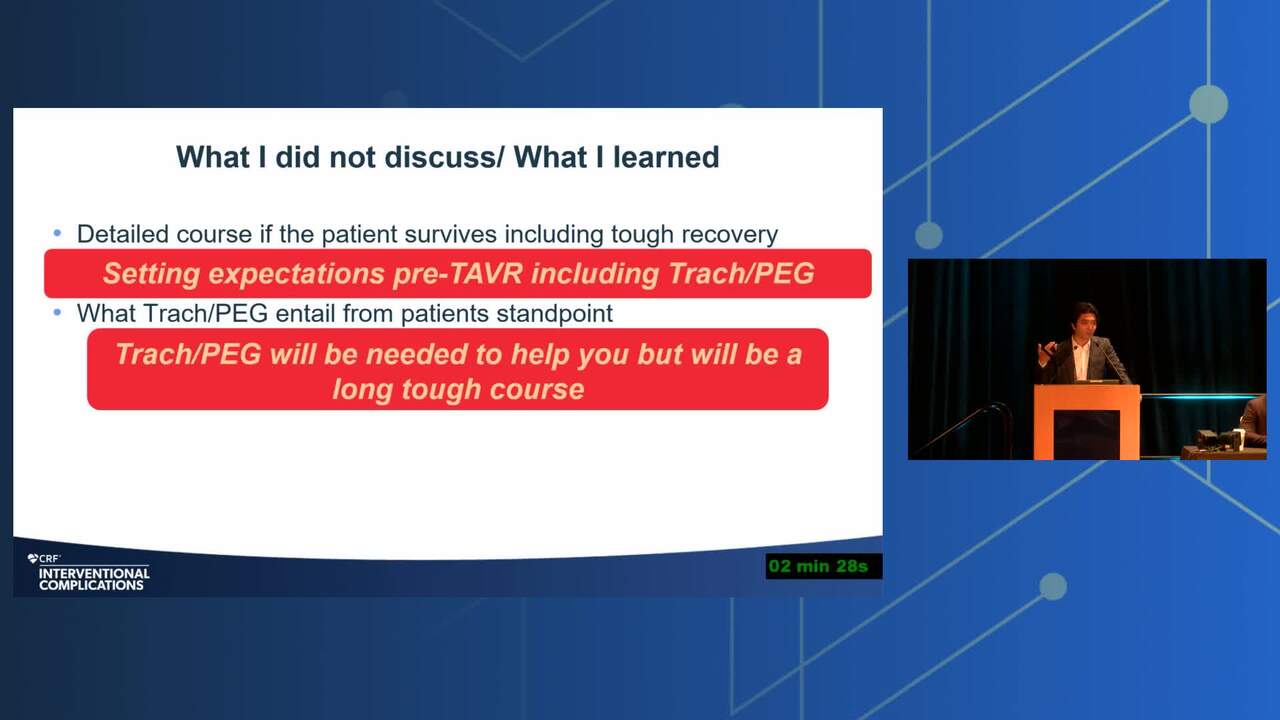 What I did not discuss/ What I learned

• Detailed course if the patient survives including tough recovery

Setting expectations pre-TAVR including Trach/PEG

• What Trach/PEG entail from patients standpoint

Trach/PEG will be needed to help you but will be a long tough course

CRF
INTERVENTIONAL COMPLICATIONS

02 min 28s